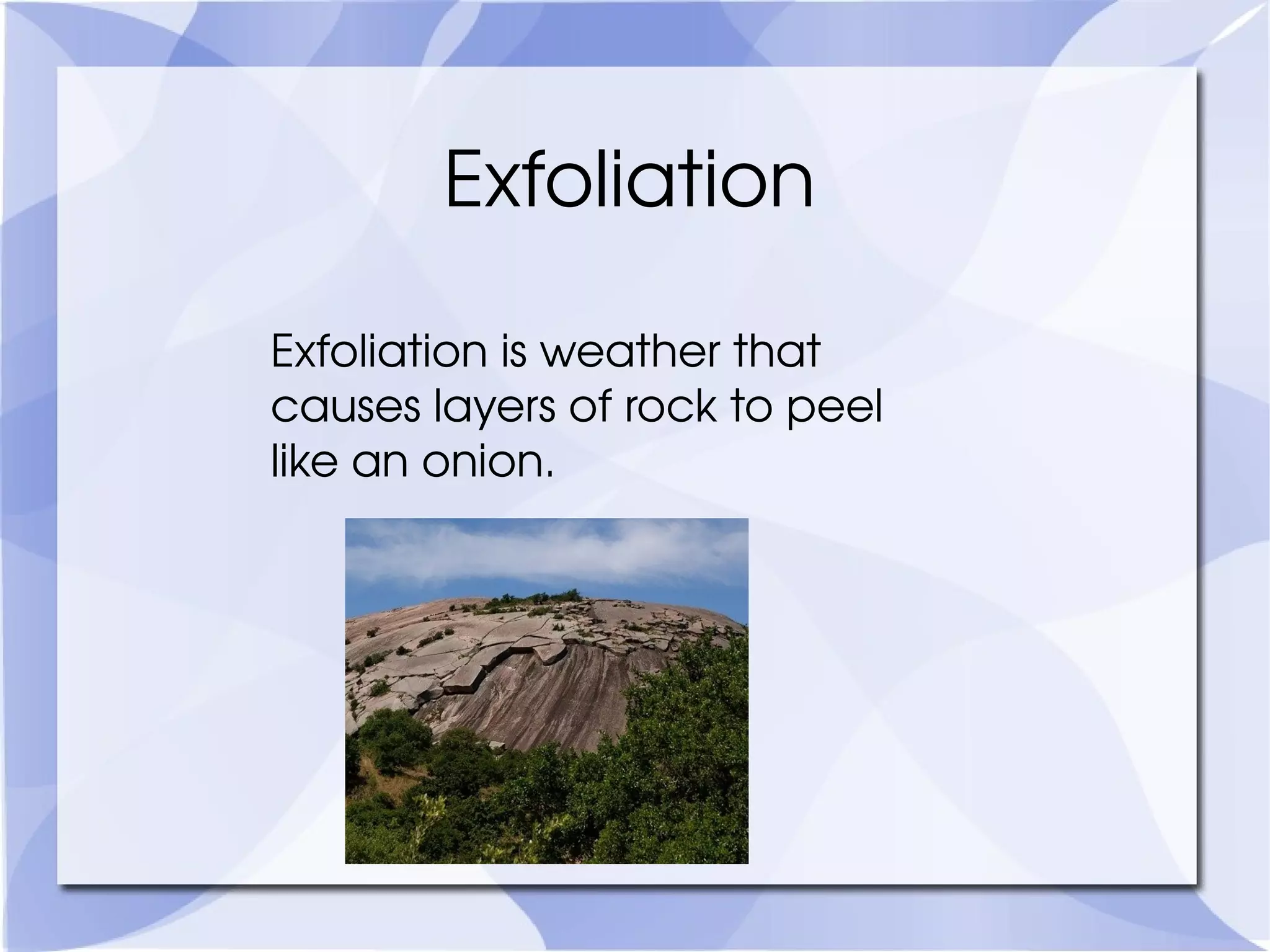 Exfoliation

Exfoliation is weather that causes layers of rock to peel like an onion.